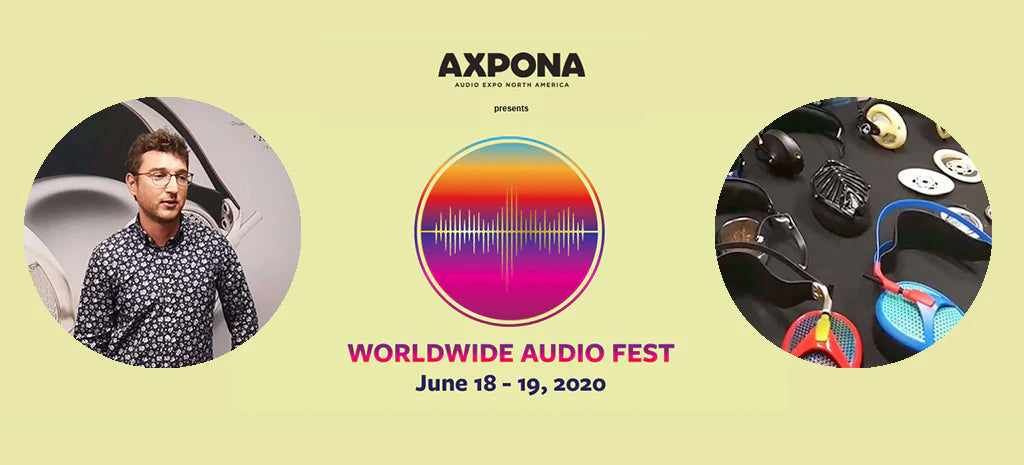 AXPONA
AUDIO EXPO NORTH AMERICA
presents

WORLDWIDE AUDIO FEST
June 18 - 19, 2020